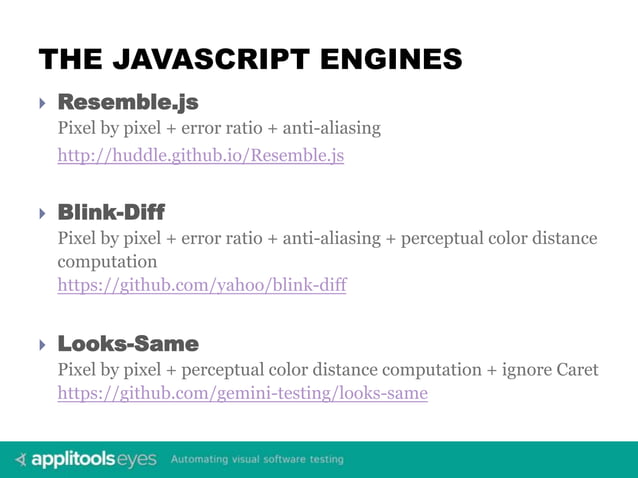 THE JAVASCRIPT ENGINES

Resemble.js
Pixel by pixel + error ratio + anti-aliasing
http://huddle.github.io/Resemble.js

Blink-Diff
Pixel by pixel + error ratio + anti-aliasing + perceptual color distance computation
https://github.com/yahoo/blink-diff

Looks-Same
Pixel by pixel + perceptual color distance computation + ignore Caret
https://github.com/gemini-testing/looks-same

applitools eyes Automating visual software testing